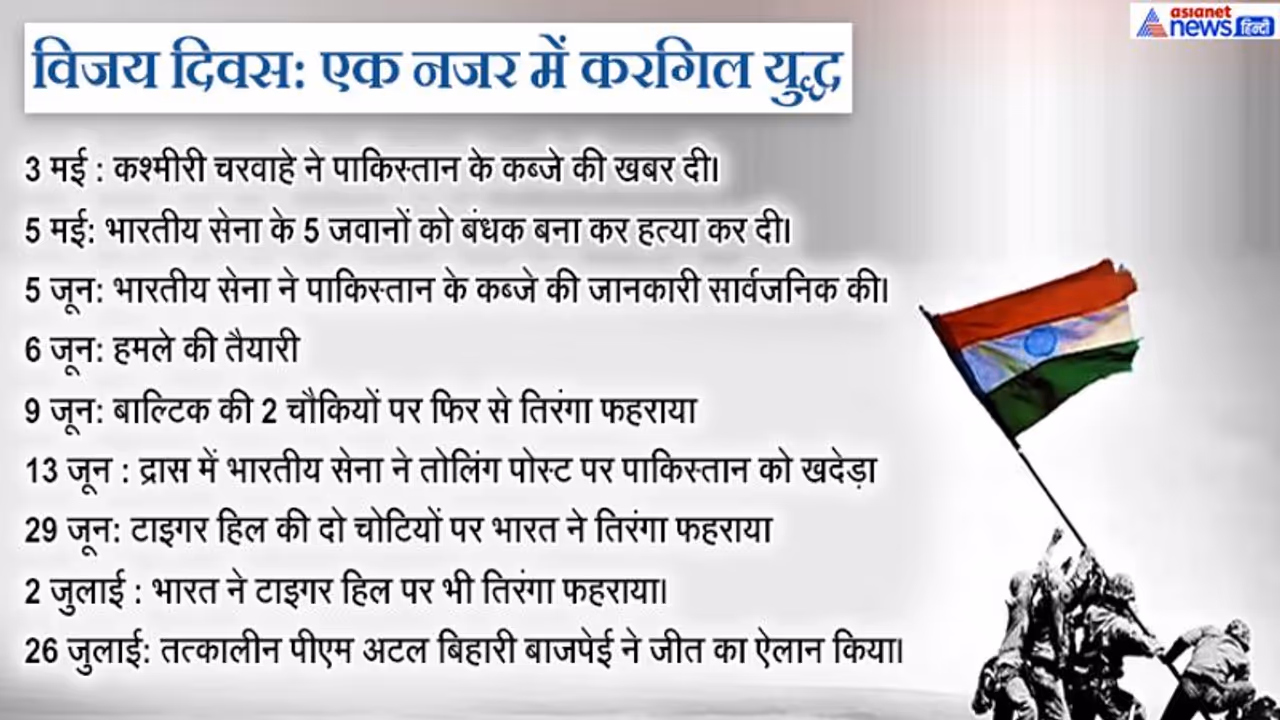 asianet news हिंदी

विजय दिवस: एक नजर में करगिल युद्ध

3 मई : कश्मीरी चरवाहे ने पाकिस्तान के कब्जे की खबर दी।

5 मई: भारतीय सेना के 5 जवानों को बंधक बना कर हत्या कर दी।

5 जून: भारतीय सेना ने पाकिस्तान के कब्जे की जानकारी सार्वजनिक की।

6 जून: हमले की तैयारी

9 जून: बाल्टिक की 2 चौकियों पर फिर से तिरंगा फहराया

13 जून : द्रास में भारतीय सेना ने तोलिंग पोस्ट पर पाकिस्तान को खदेड़ा

29 जून: टाइगर हिल की दो चोटियों पर भारत ने तिरंगा फहराया

2 जुलाई : भारत ने टाइगर हिल पर भी तिरंगा फहराया।

26 जुलाई: तत्कालीन पीएम अटल बिहारी बाजपेई ने जीत का ऐलान किया।